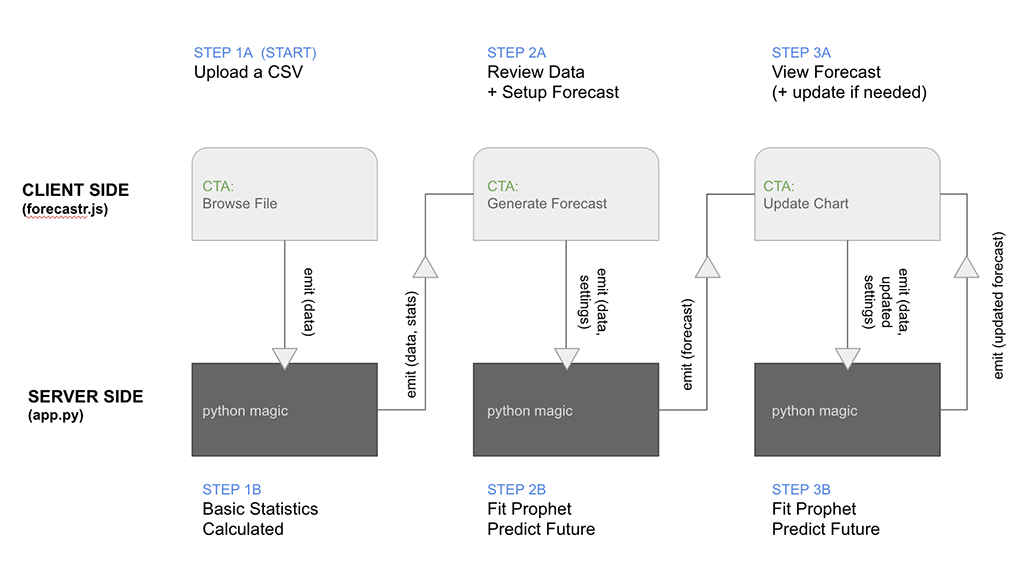 STEP 1A (START)
Upload a CSV

STEP 2A
Review Data
+ Setup Forecast

STEP 3A
View Forecast
(+ update if needed)

CLIENT SIDE
(forecastr.js)

CTA:
Browse File

CTA:
Generate Forecast

CTA:
Update Chart

emit (data)

emit (data, stats)

emit (data, settings)

emit (forecast)

emit (data, updated settings)

emit (updated forecast)

SERVER SIDE
(app.py)

python magic

python magic

python magic

STEP 1B
Basic Statistics
Calculated

STEP 2B
Fit Prophet
Predict Future

STEP 3B
Fit Prophet
Predict Future